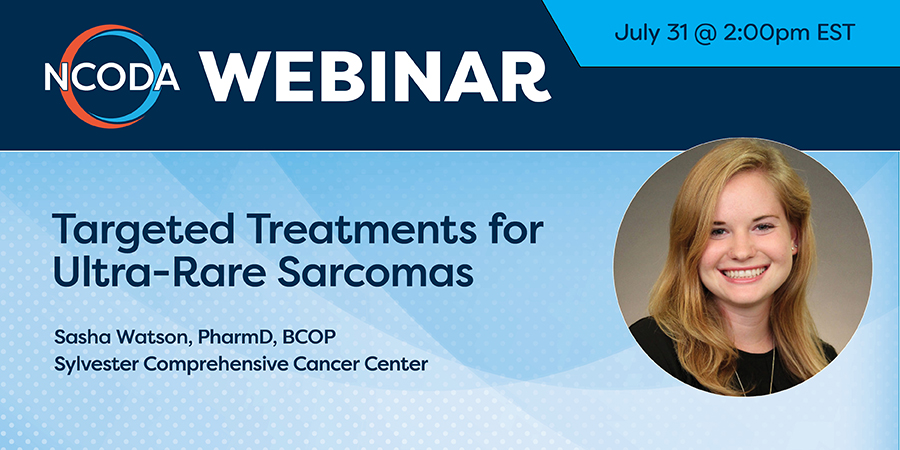 NCODA WEBINAR

July 31 @ 2:00pm EST

Targeted Treatments for Ultra-Rare Sarcomas

Sasha Watson, PharmD, BCOP
Sylvester Comprehensive Cancer Center